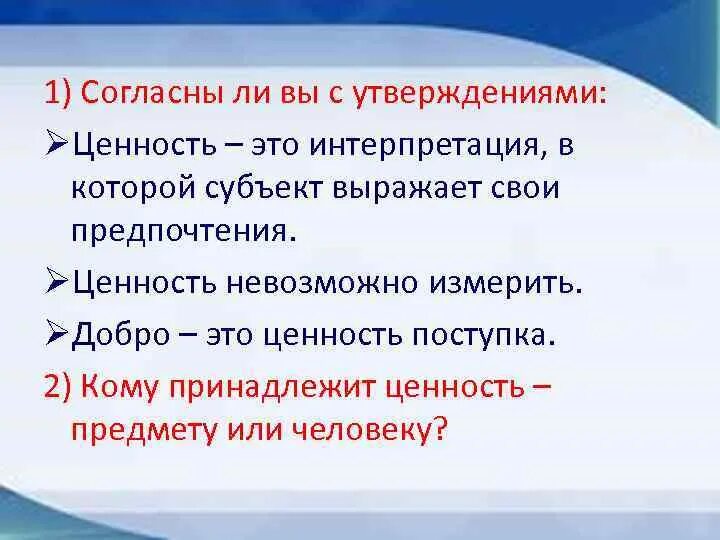 1) Согласны ли вы с утверждениями:

➢Ценность – это интерпретация, в которой субъект выражает свои предпочтения.

➢Ценность невозможно измерить.

➢Добро – это ценность поступка.

2) Кому принадлежит ценность – предмету или человеку?